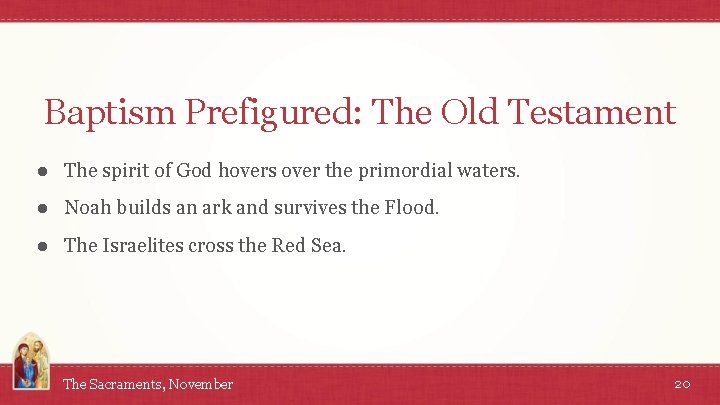 Baptism Prefigured: The Old Testament

● The spirit of God hovers over the primordial waters.
● Noah builds an ark and survives the Flood.
● The Israelites cross the Red Sea.

The Sacraments, November

20